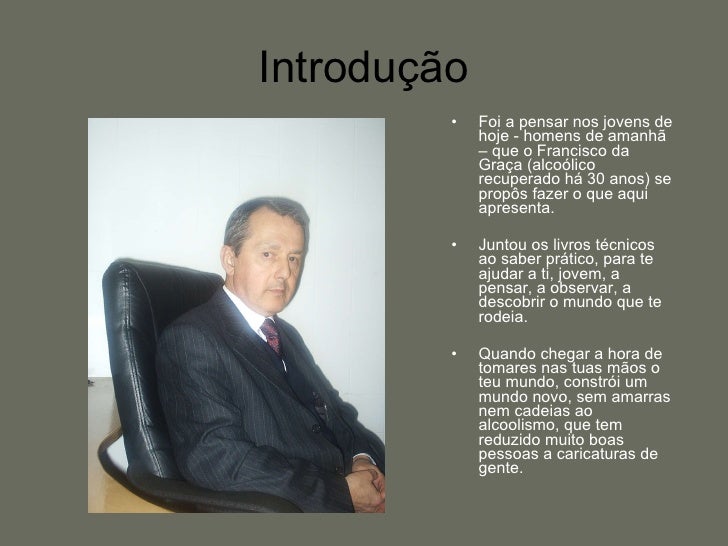 Introdução

• Foi a pensar nos jovens de hoje - homens de amanhã – que o Francisco da Graça (alcoólico recuperado há 30 anos) se propôs fazer o que aqui apresenta.

• Juntou os livros técnicos ao saber prático, para te ajudar a ti, jovem, a pensar, a observar, a descobrir o mundo que te rodeia.

• Quando chegar a hora de tomares nas tuas mãos o teu mundo, constrói um mundo novo, sem amarras nem cadeias ao alcoolismo, que tem reduzido muito boas pessoas a caricaturas de gente.